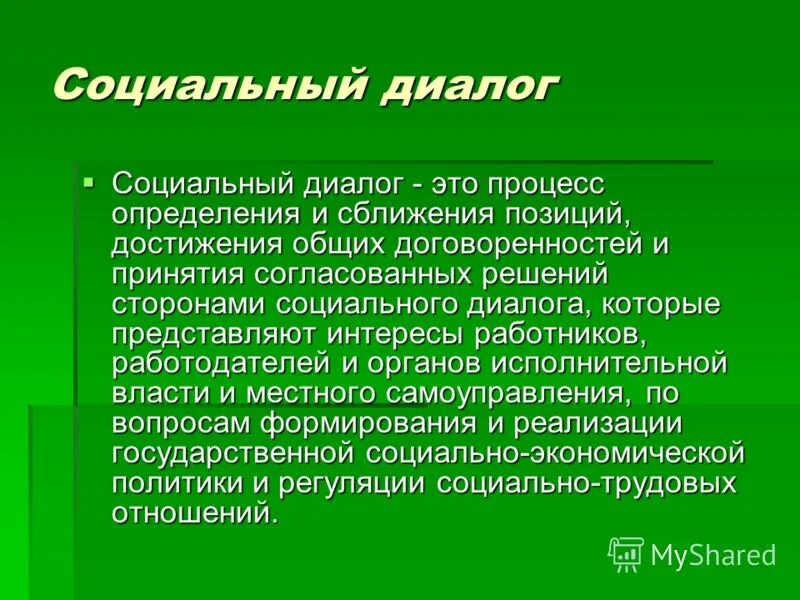 Социальный диалог

Социальный диалог - это процесс определения и сближения позиций, достижения общих договоренностей и принятия согласованных решений сторонами социального диалога, которые представляют интересы работников, работодателей и органов исполнительной власти и местного самоуправления, по вопросам формирования и реализации государственной социально-экономической политики и регуляции социально-трудовых отношений.

MyShared